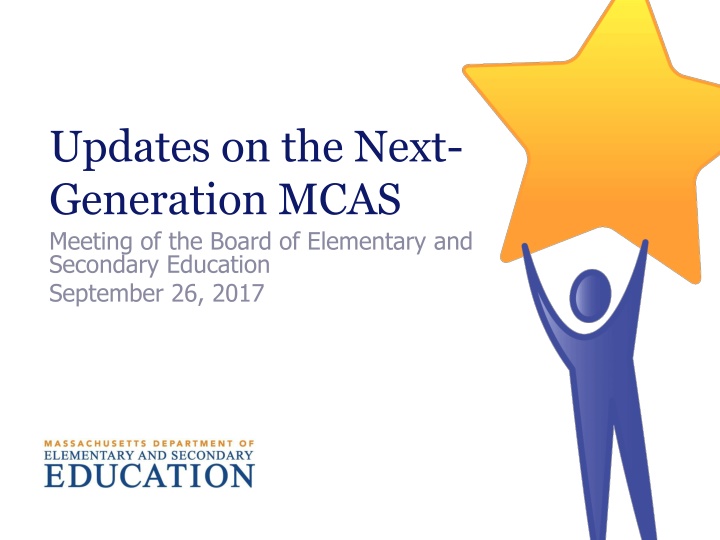 Updates on the Next-Generation MCAS

Meeting of the Board of Elementary and Secondary Education
September 26, 2017

MASSACHUSETTS DEPARTMENT OF
ELEMENTARY AND SECONDARY
EDUCATION